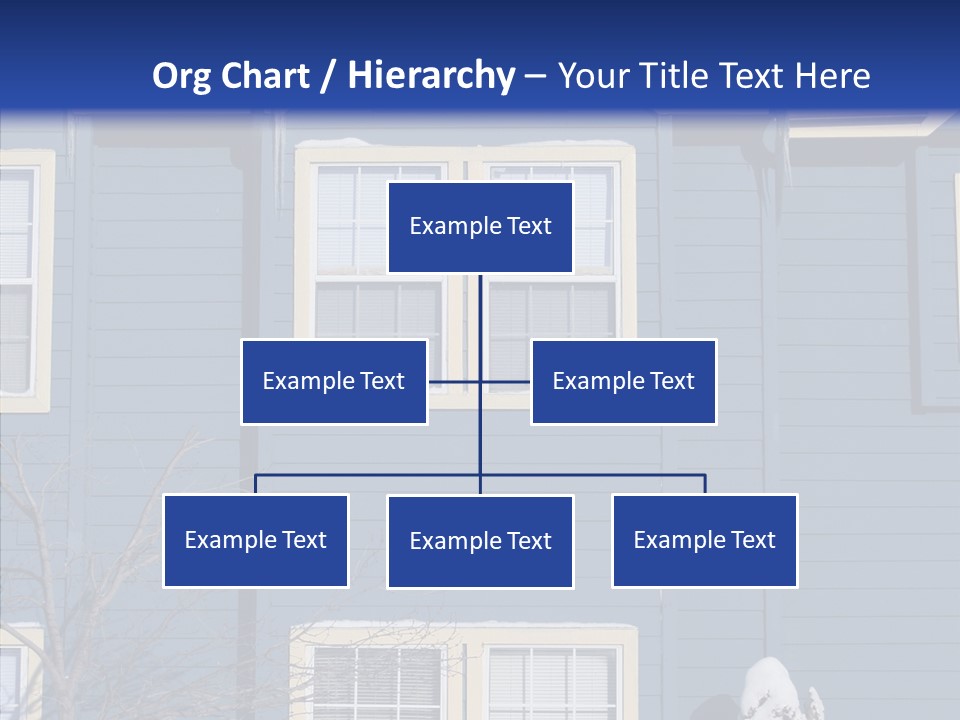 Org Chart / Hierarchy – Your Title Text Here

Example Text

Example Text

Example Text

Example Text

Example Text

Example Text